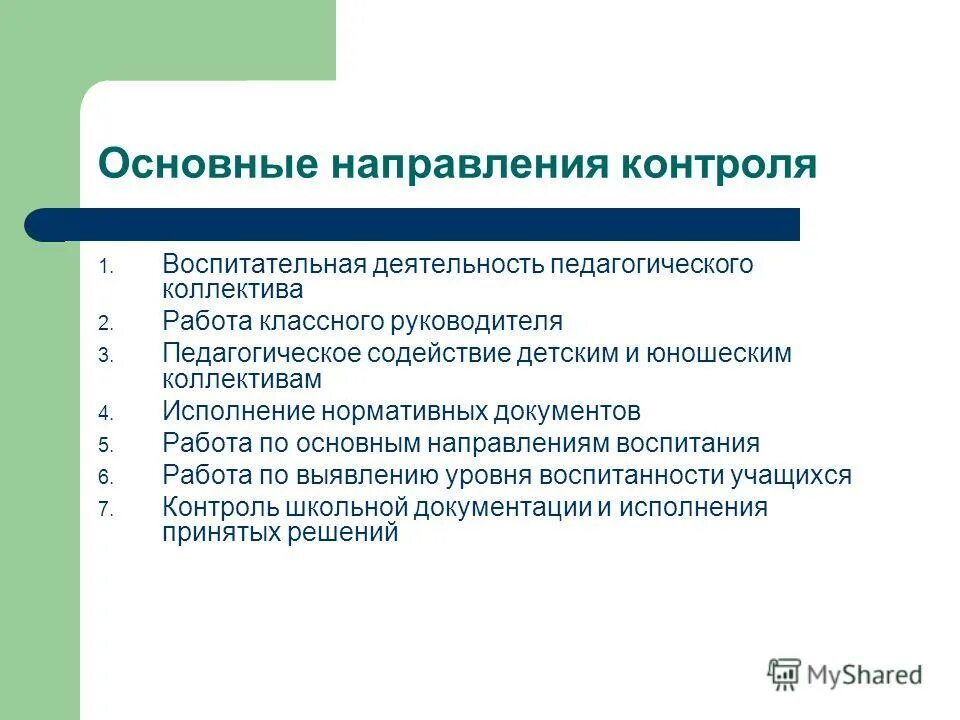 Основные направления контроля

1. Воспитательная деятельность педагогического коллектива
2. Работа классного руководителя
3. Педагогическое содействие детским и юношеским коллективам
4. Исполнение нормативных документов
5. Работа по основным направлениям воспитания
6. Работа по выявлению уровня воспитанности учащихся
7. Контроль школьной документации и исполнения принятых решений

MyShared